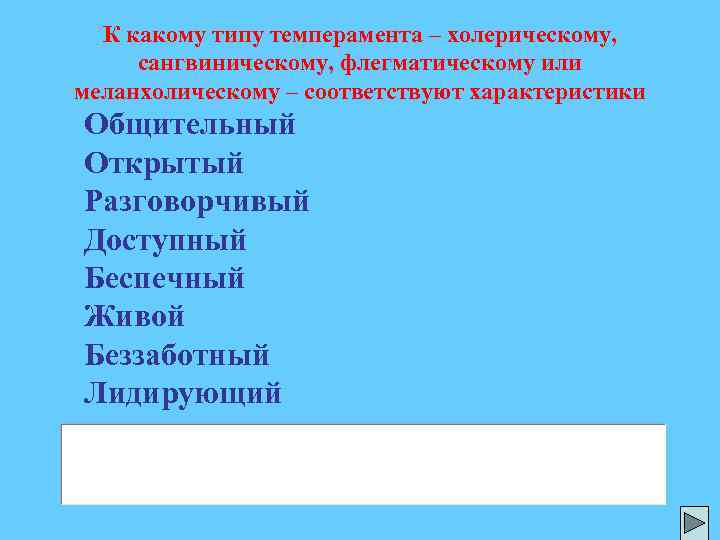 К какому типу темперамента – холерическому, сангвиническому, флегматическому или меланхолическому – соответствуют характеристики

Общительный
Открытый
Разговорчивый
Доступный
Беспечный
Живой
Беззаботный
Лидирующий